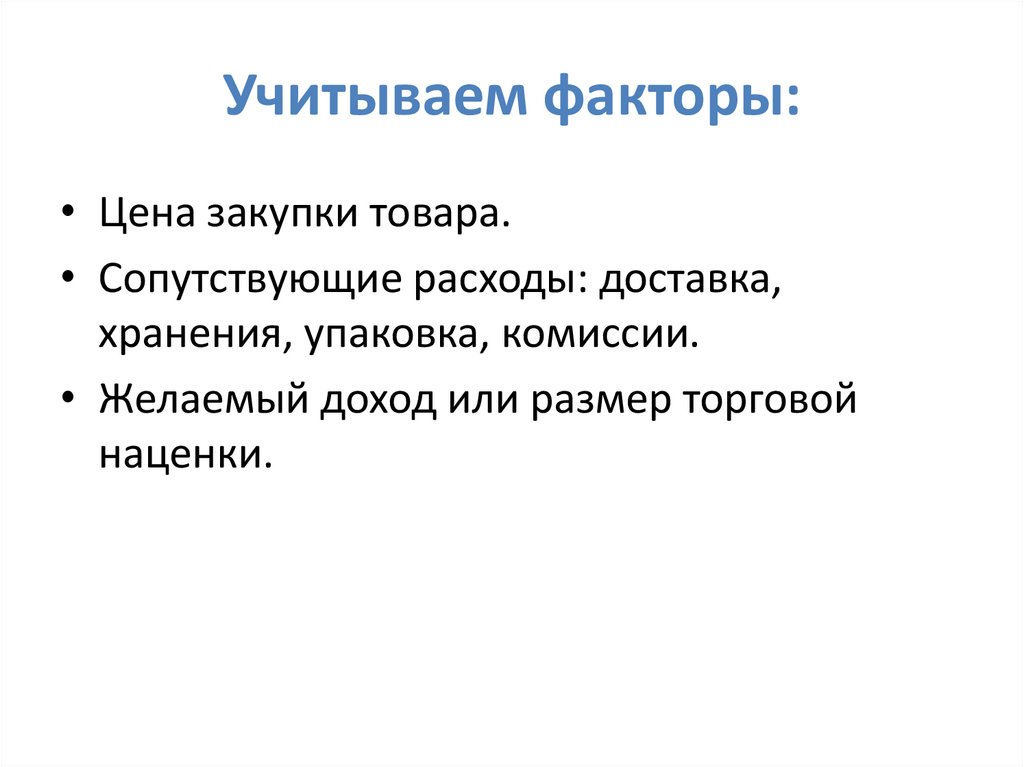 Учитываем факторы:

• Цена закупки товара.
• Сопутствующие расходы: доставка, хранения, упаковка, комиссии.
• Желаемый доход или размер торговой наценки.